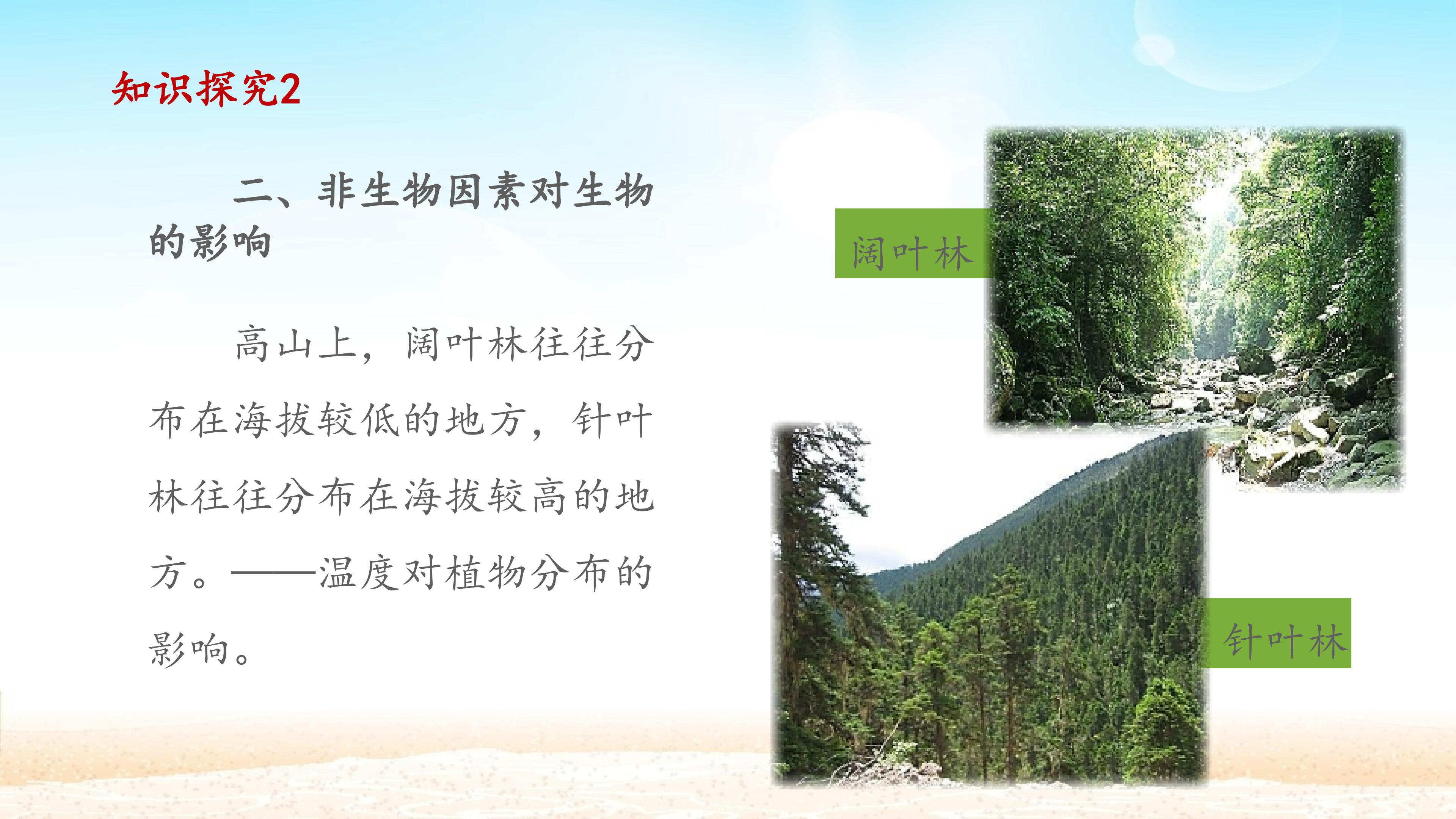 知识探究2

二、非生物因素对生物的影响

高山上，阔叶林往往分布在海拔较低的地方，针叶林往往分布在海拔较高的地方。——温度对植物分布的影响。

阔叶林

针叶林